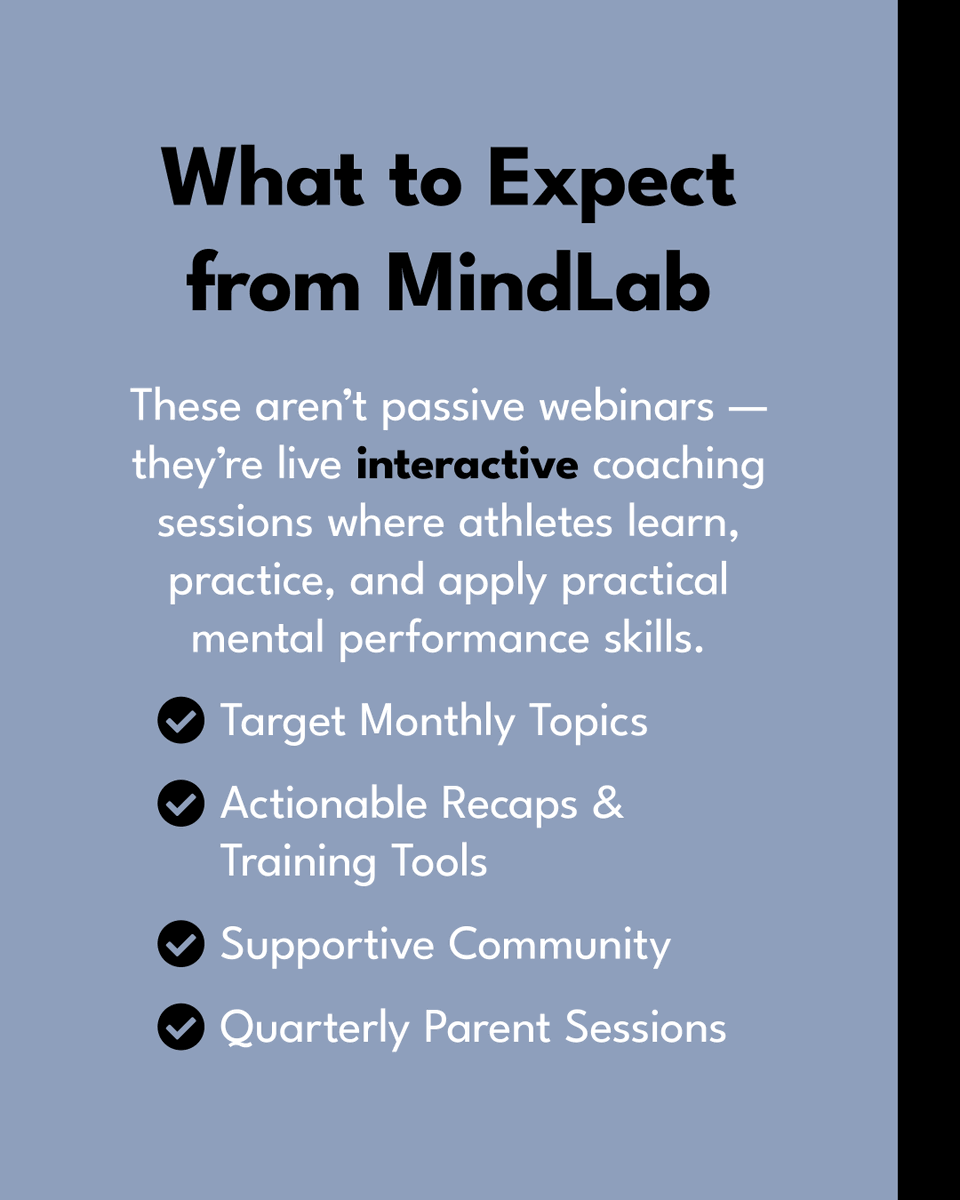 What to Expect from MindLab

These aren’t passive webinars — they’re live interactive coaching sessions where athletes learn, practice, and apply practical mental performance skills.

Target Monthly Topics

Actionable Recaps & Training Tools

Supportive Community

Quarterly Parent Sessions